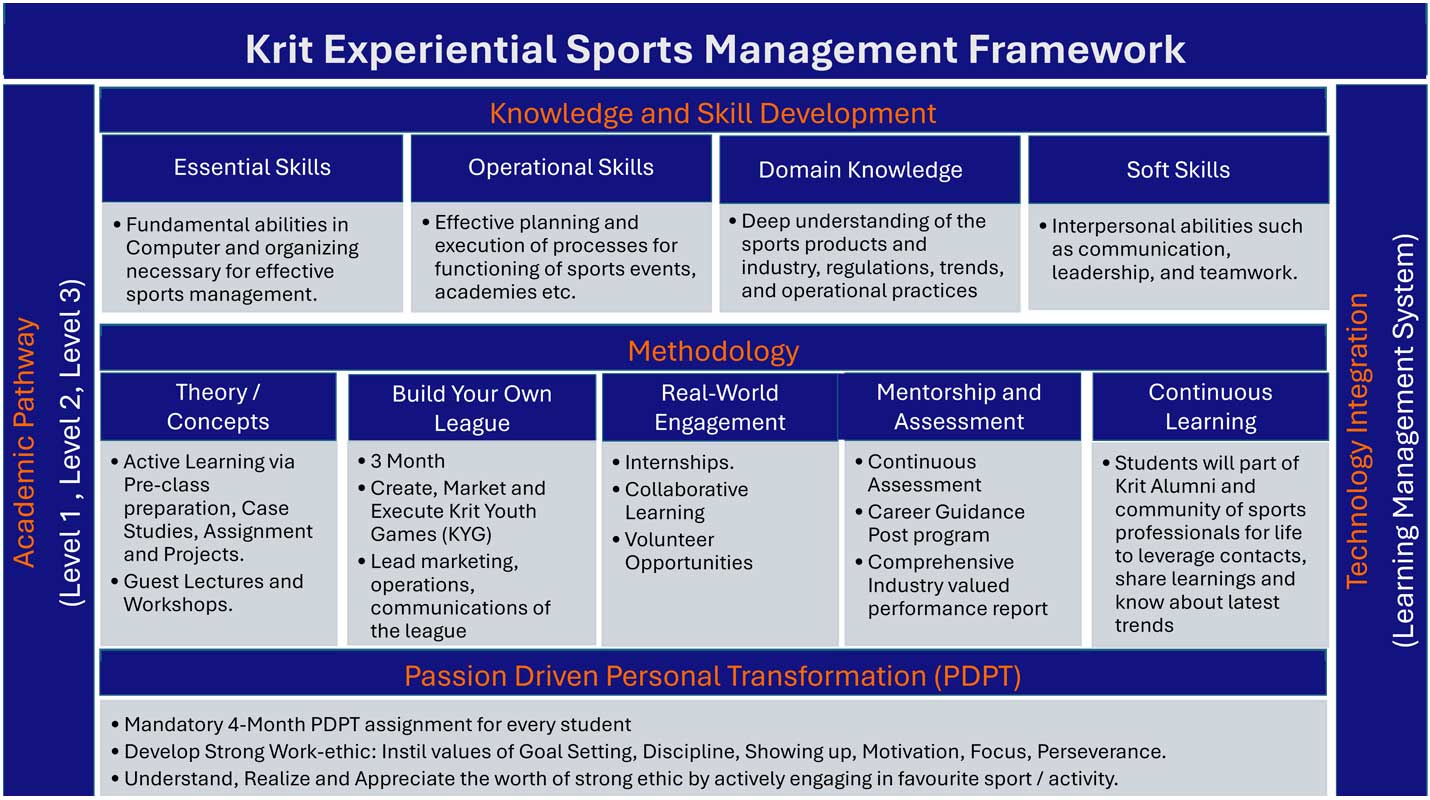 Krit Experiential Sports Management Framework

Academic Pathway
(Level 1 , Level 2, Level 3)

Knowledge and Skill Development

Essential Skills
• Fundamental abilities in Computer and organizing necessary for effective sports management.

Operational Skills
• Effective planning and execution of processes for functioning of sports events, academies etc.

Domain Knowledge
• Deep understanding of the sports products and industry, regulations, trends, and operational practices

Soft Skills
• Interpersonal abilities such as communication, leadership, and teamwork.

Methodology

Theory / Concepts
• Active Learning via Pre-class preparation, Case Studies, Assignment and Projects.
• Guest Lectures and Workshops.

Build Your Own League
• 3 Month
• Create, Market and Execute Krit Youth Games (KYG)
• Lead marketing, operations, communications of the league

Real-World Engagement
• Internships.
• Collaborative Learning
• Volunteer Opportunities

Mentorship and Assessment
• Continuous Assessment
• Career Guidance Post program
• Comprehensive Industry valued performance report

Continuous Learning
• Students will part of Krit Alumni and community of sports professionals for life to leverage contacts, share learnings and know about latest trends

Passion Driven Personal Transformation (PDPT)
• Mandatory 4-Month PDPT assignment for every student
• Develop Strong Work-ethic: Instil values of Goal Setting, Discipline, Showing up, Motivation, Focus, Perseverance.
• Understand, Realize and Appreciate the worth of strong ethic by actively engaging in favourite sport / activity.

Technology Integration
(Learning Management System)